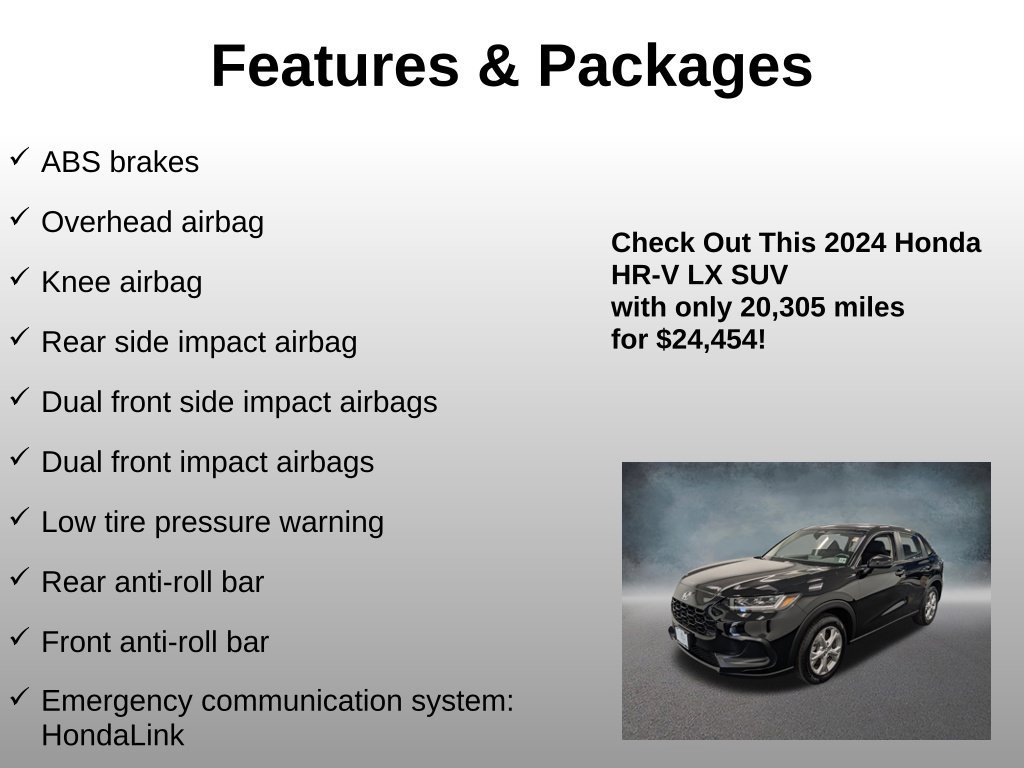 Features & Packages

✓ ABS brakes

✓ Overhead airbag

✓ Knee airbag

✓ Rear side impact airbag

✓ Dual front side impact airbags

✓ Dual front impact airbags

✓ Low tire pressure warning

✓ Rear anti-roll bar

✓ Front anti-roll bar

✓ Emergency communication system: HondaLink

Check Out This 2024 Honda
HR-V LX SUV
with only 20,305 miles
for $24,454!